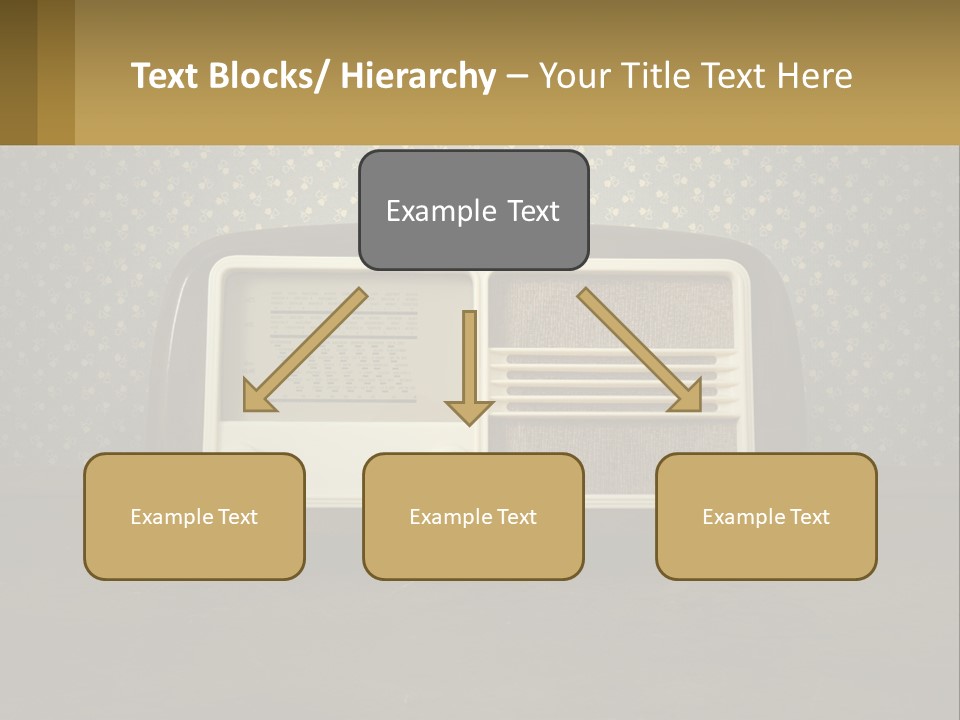 Text Blocks/ Hierarchy – Your Title Text Here

Example Text

Example Text

Example Text

Example Text